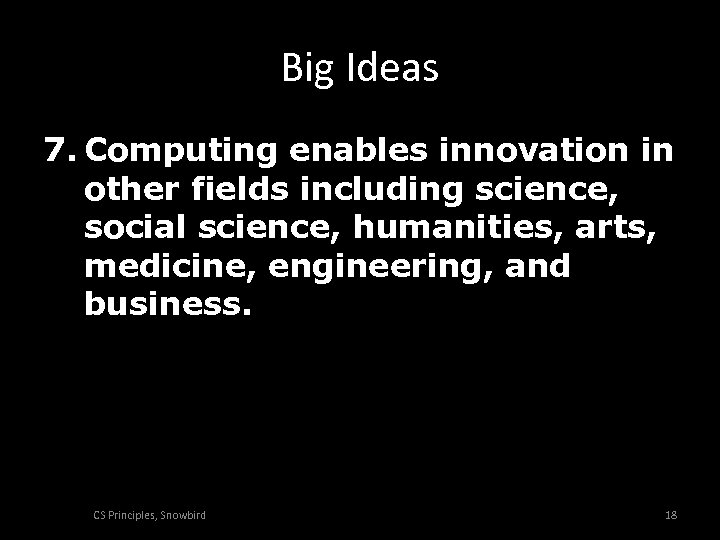 Big Ideas

7. Computing enables innovation in other fields including science, social science, humanities, arts, medicine, engineering, and business.

CS Principles, Snowbird

18